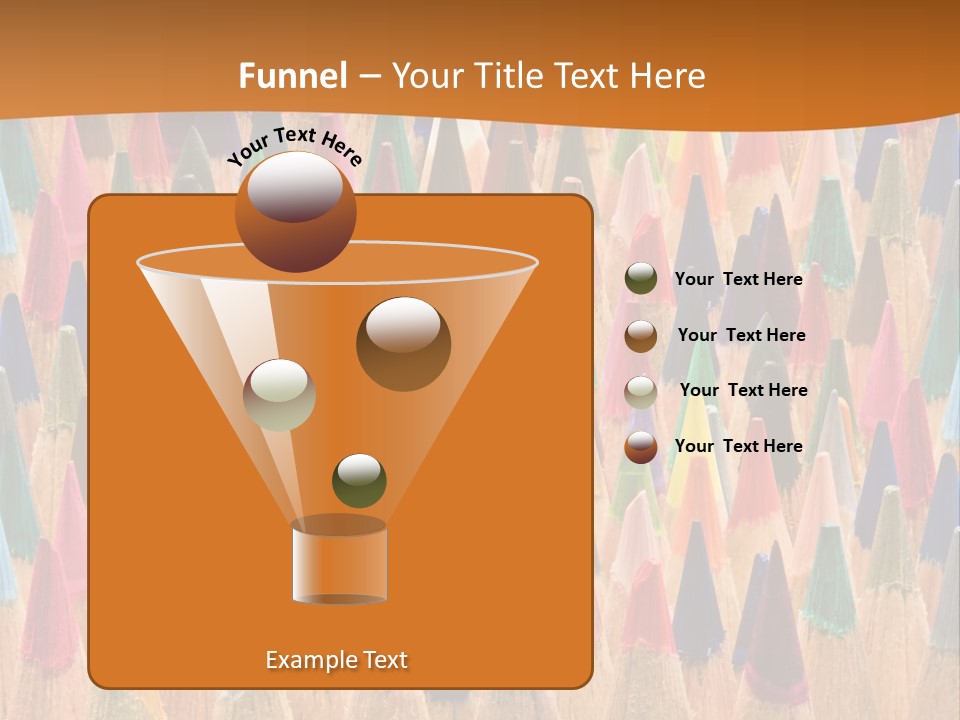 Funnel – Your Title Text Here

Your Text Here

Your Text Here

Your Text Here

Your Text Here

Your Text Here

Example Text